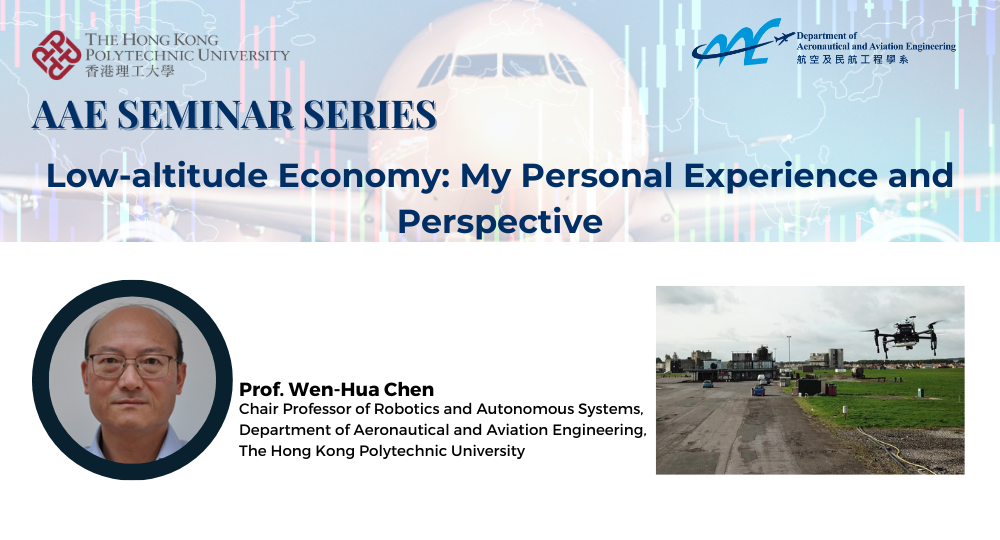 THE HONG KONG POLYTECHNIC UNIVERSITY
香港理工大學

AAE

Department of Aeronautical and Aviation Engineering
航空及民航工程學系

AAE SEMINAR SERIES

Low-altitude Economy: My Personal Experience and Perspective

Prof. Wen-Hua Chen
Chair Professor of Robotics and Autonomous Systems,
Department of Aeronautical and Aviation Engineering,
The Hong Kong Polytechnic University